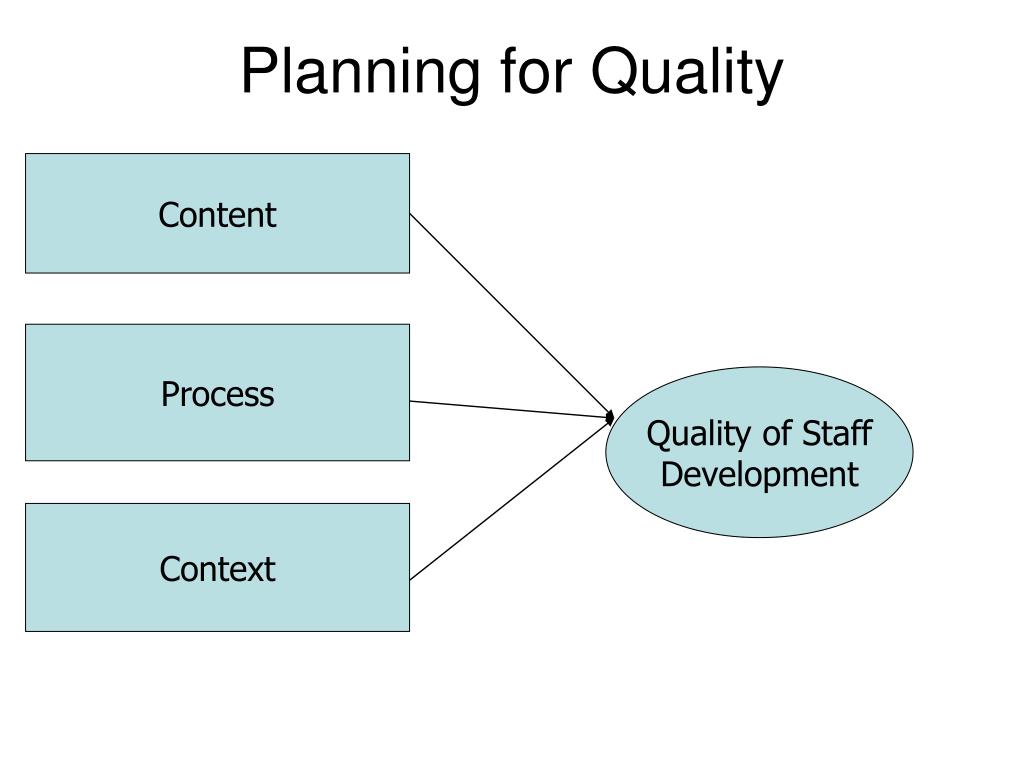 Planning for Quality

Content

Process

Context

Quality of Staff Development